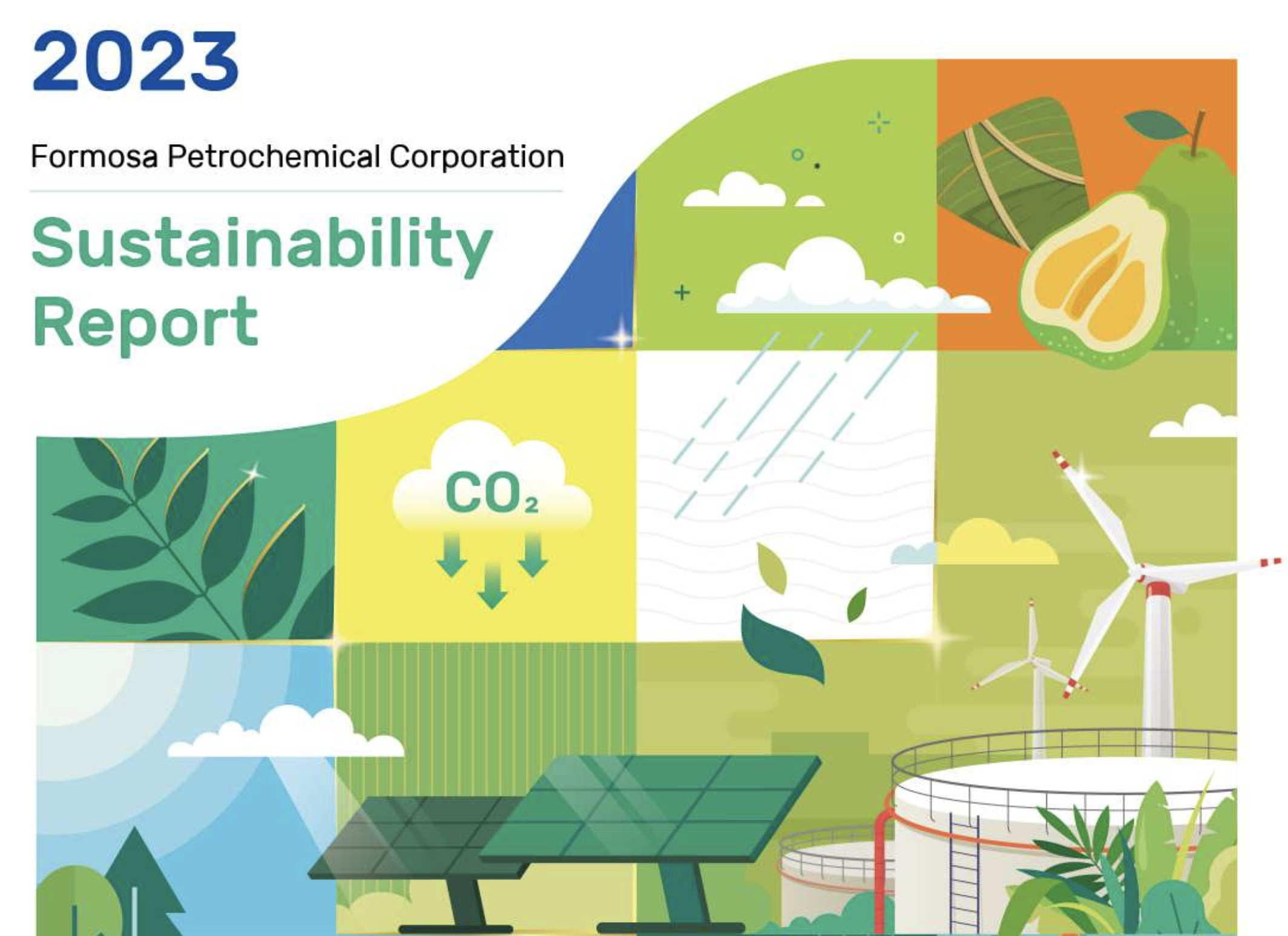 2023

Formosa Petrochemical Corporation

Sustainability Report

$CO_2$